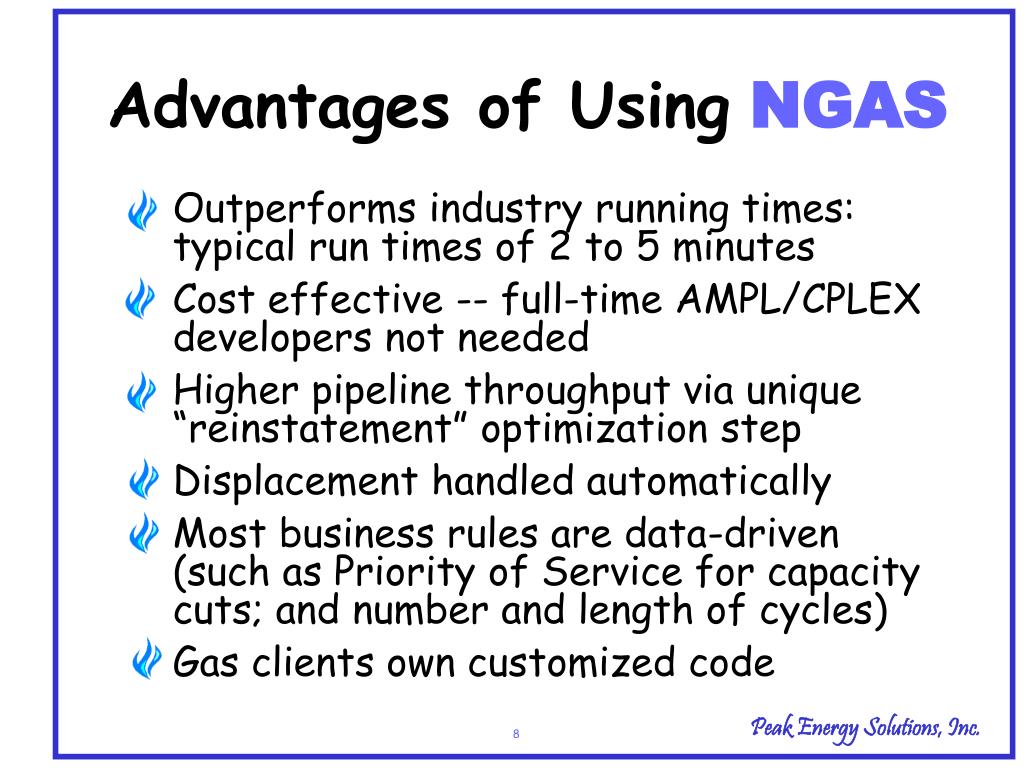 Advantages of Using NGAS

Outperforms industry running times: typical run times of 2 to 5 minutes

Cost effective -- full-time AMPL/CPLEX developers not needed

Higher pipeline throughput via unique “reinstatement” optimization step

Displacement handled automatically

Most business rules are data-driven (such as Priority of Service for capacity cuts; and number and length of cycles)

Gas clients own customized code

8

Peak Energy Solutions, Inc.